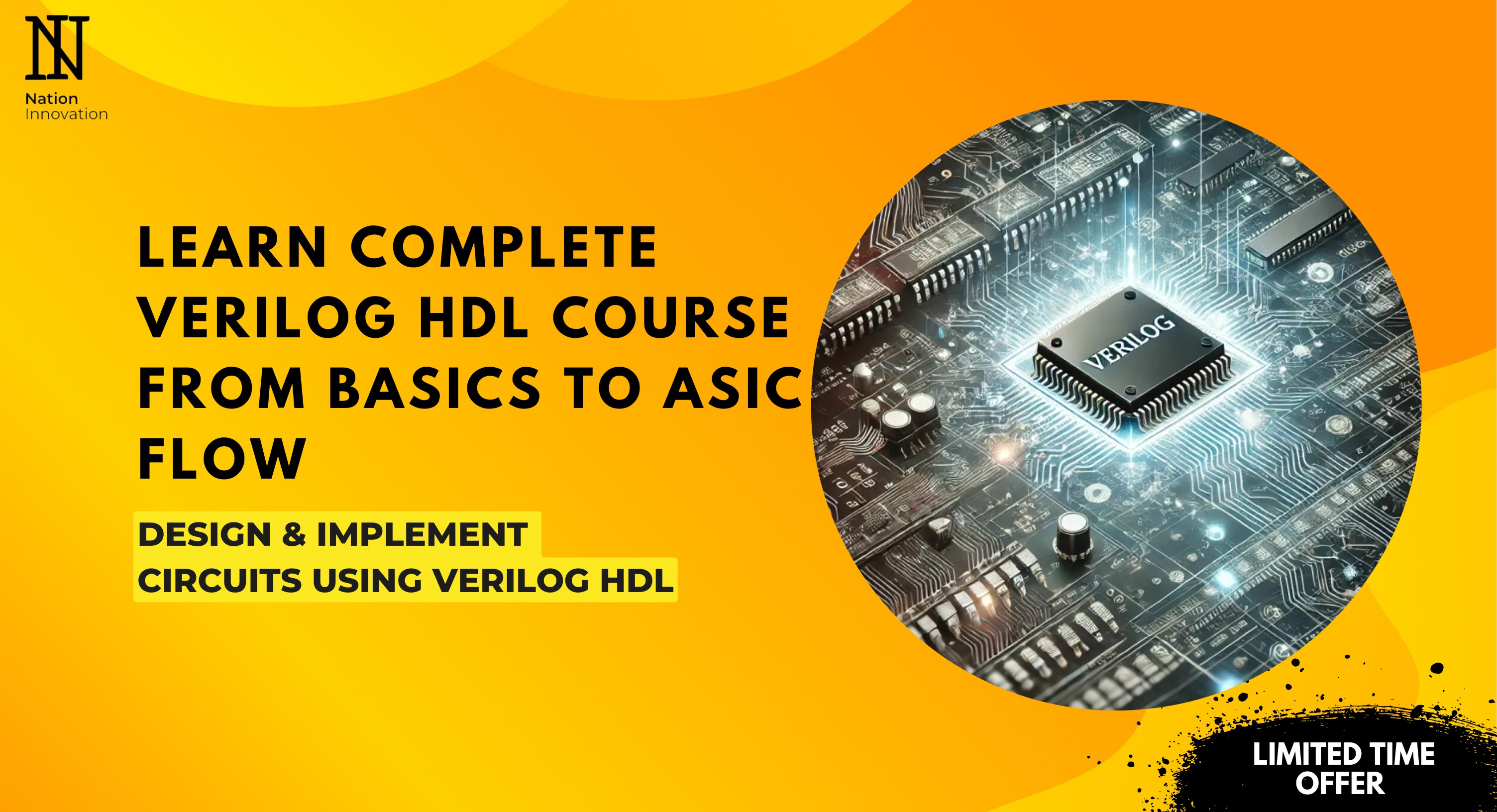 NI

Nation
Innovation

LEARN COMPLETE VERILOG HDL COURSE FROM BASICS TO ASIC FLOW

DESIGN & IMPLEMENT CIRCUITS USING VERILOG HDL

VERILOG

LIMITED TIME OFFER